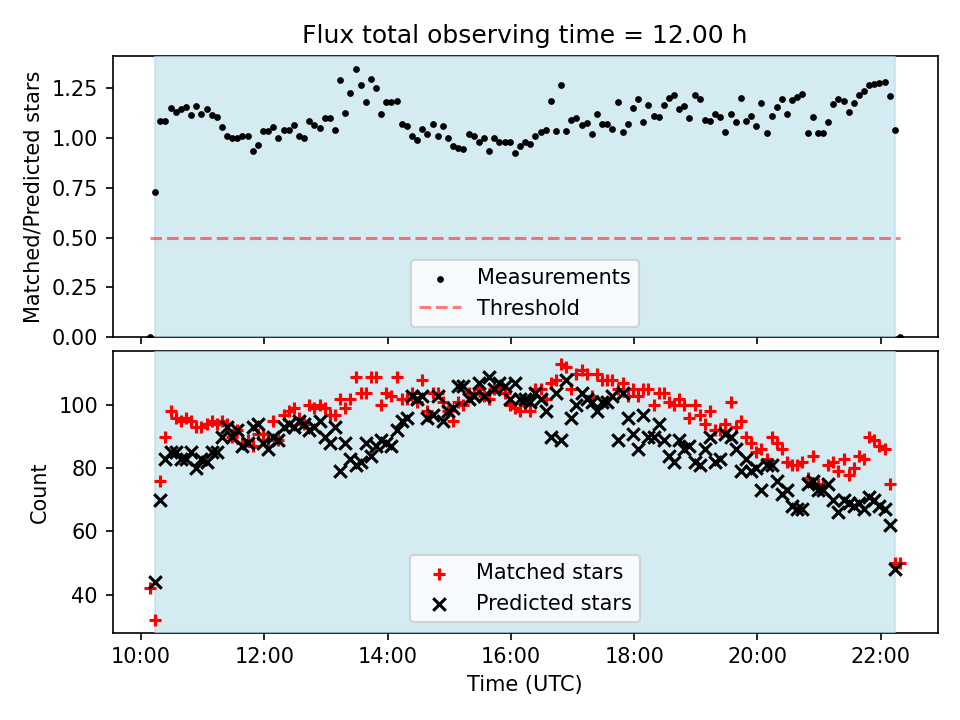 Flux total observing time = 12.00 h

Matched/Predicted stars

1.25
1.00
0.75
0.50
0.25
0.00

Measurements
Threshold

Count

100
80
60
40

Matched stars
Predicted stars

10:00
12:00
14:00
16:00
18:00
20:00
22:00

Time (UTC)